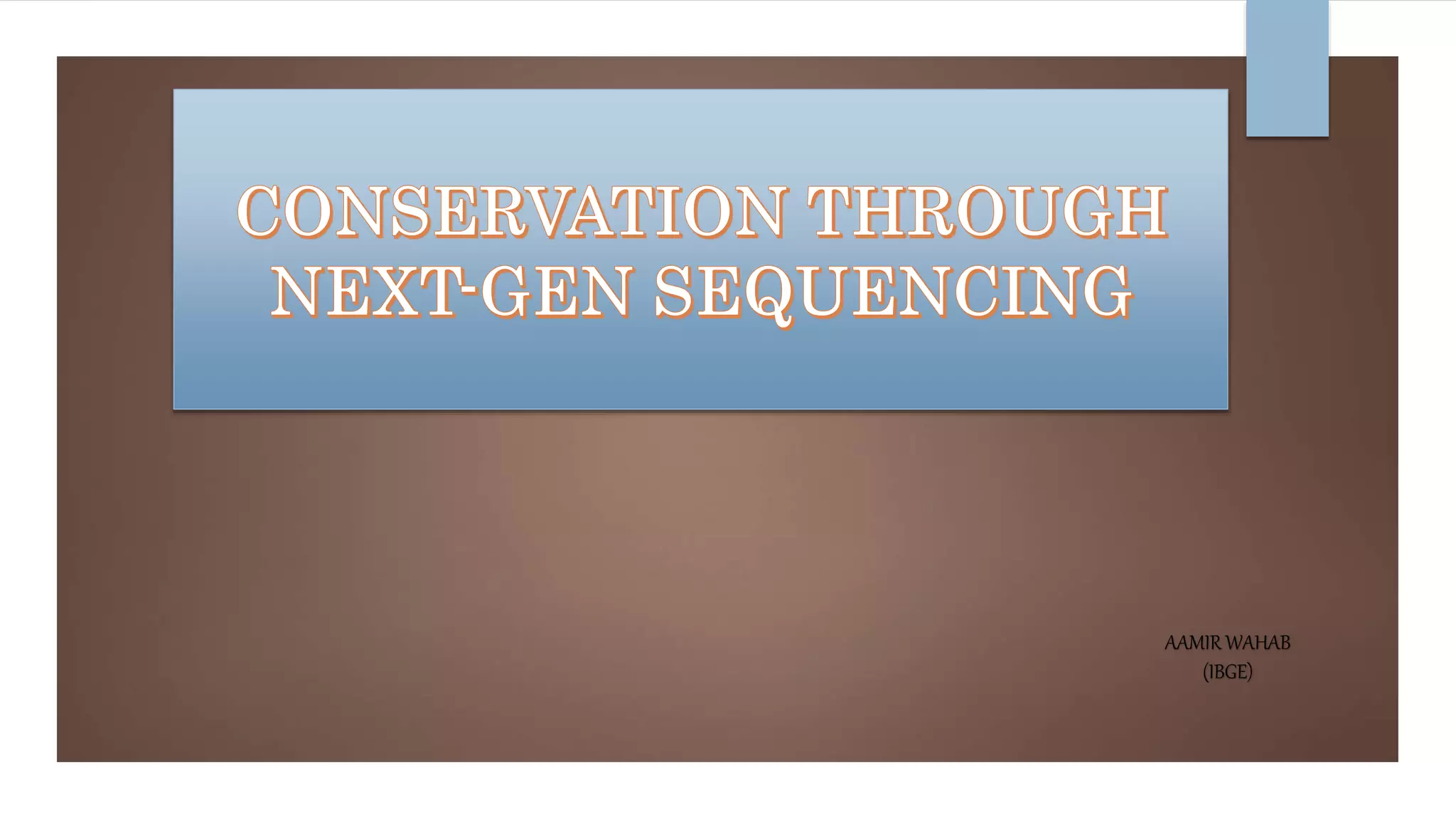 CONSERVATION THROUGH NEXT-GEN SEQUENCING

AAMIR WAHAB
(IBGE)